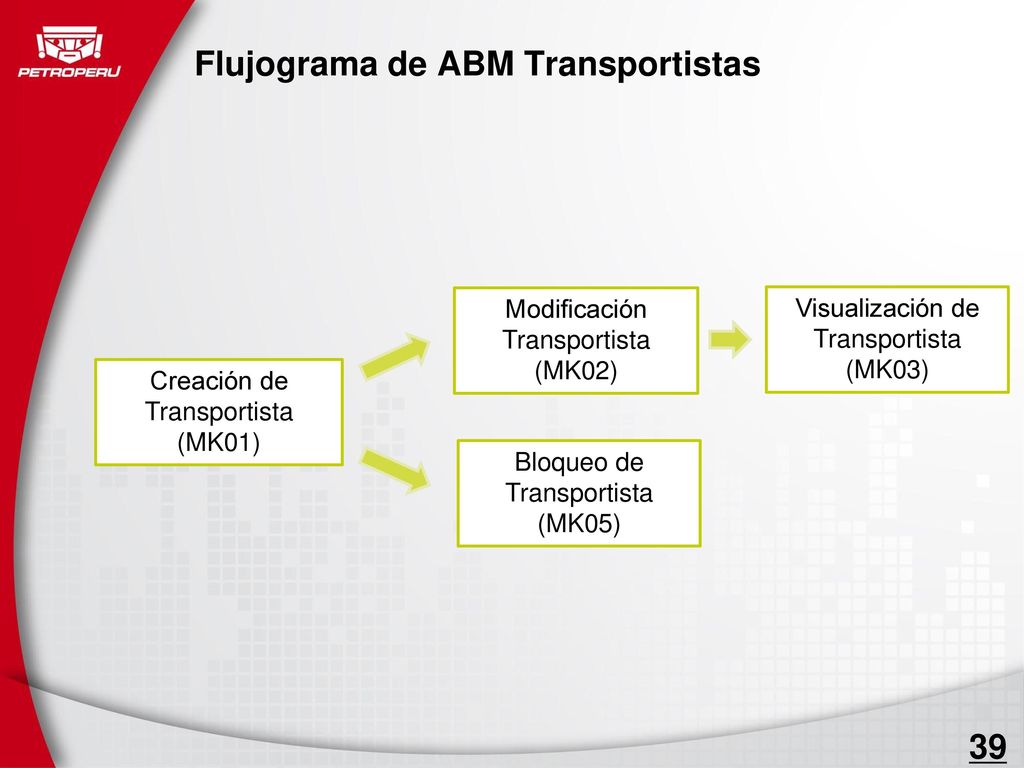 PETROPERU

Flujograma de ABM Transportistas

Creación de Transportista (MK01)

Modificación Transportista (MK02)

Visualización de Transportista (MK03)

Bloqueo de Transportista (MK05)

39